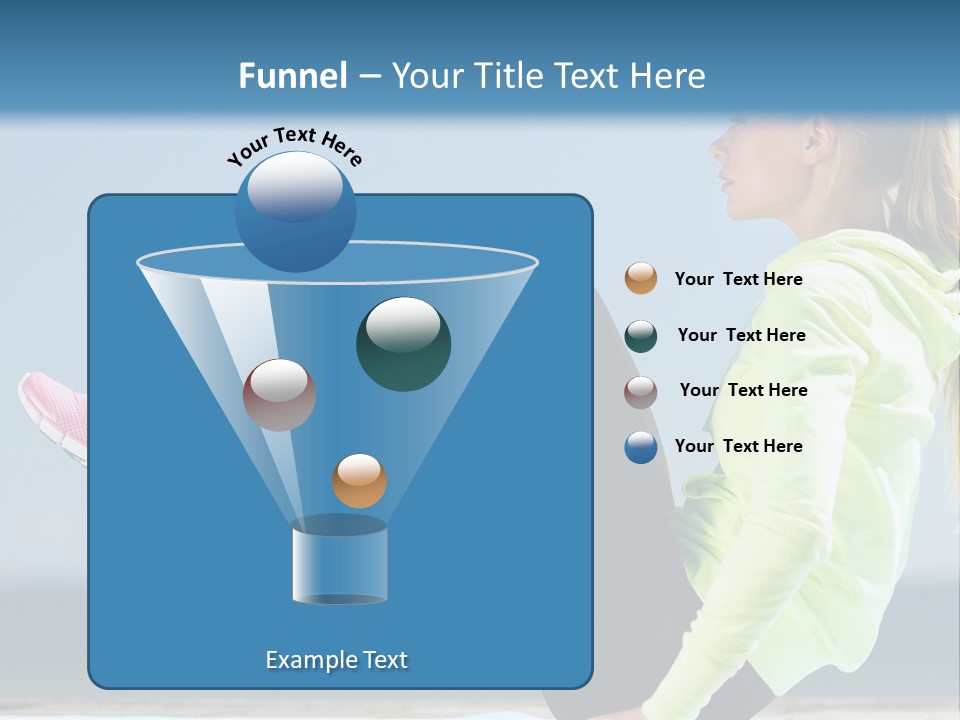 Funnel – Your Title Text Here

Your Text Here

Your Text Here

Your Text Here

Your Text Here

Your Text Here

Example Text